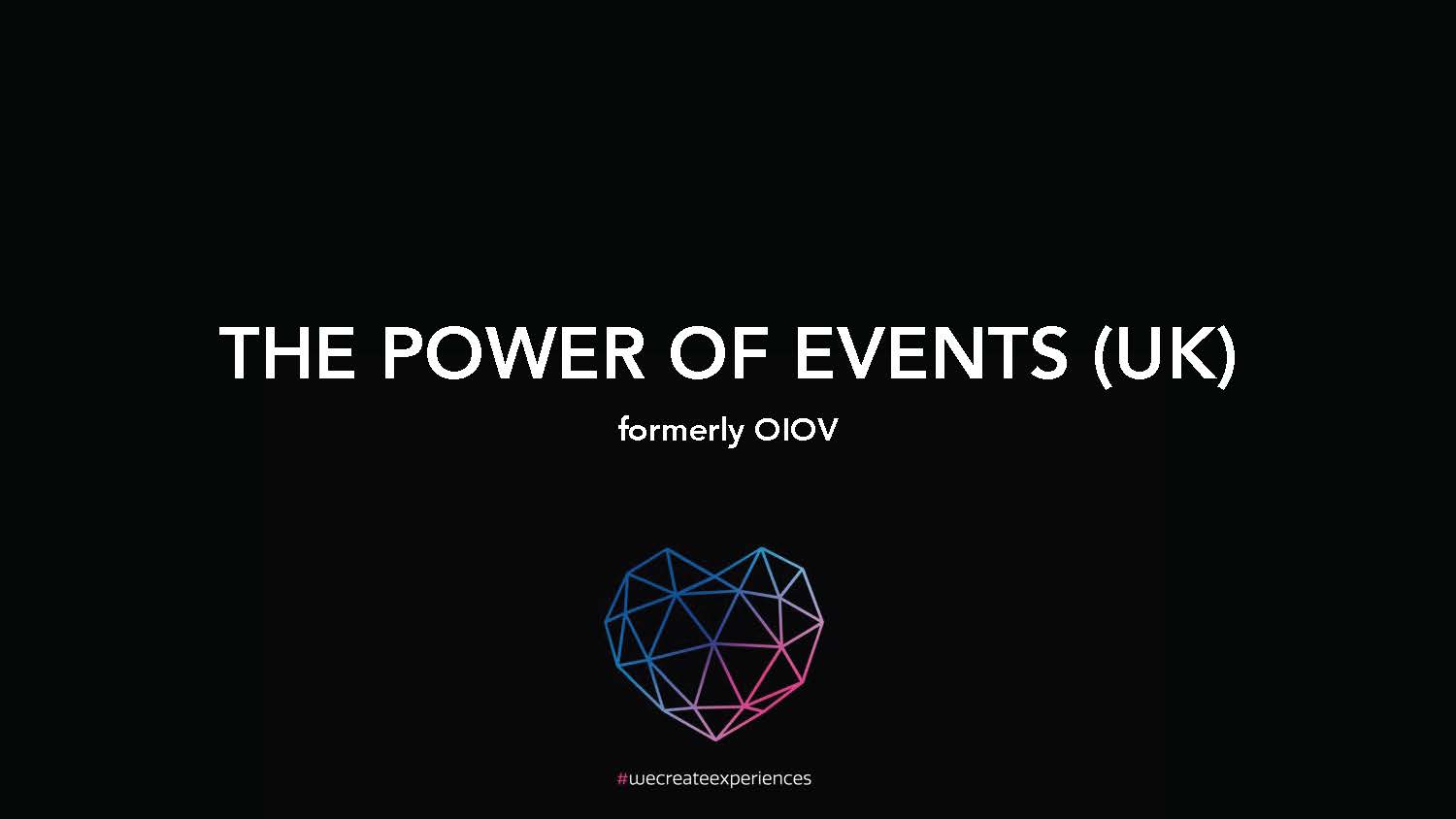 THE POWER OF EVENTS (UK)

formerly OIOV

#wecreateexperiences